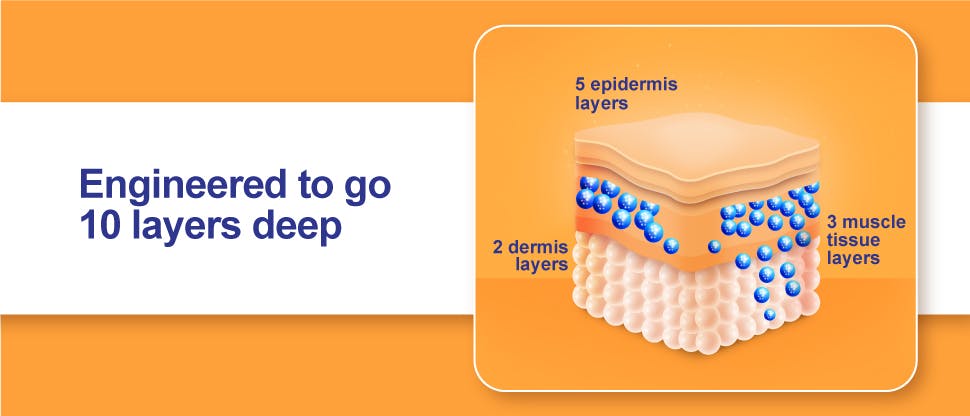 Engineered to go 10 layers deep

5 epidermis layers

2 dermis layers

3 muscle tissue layers